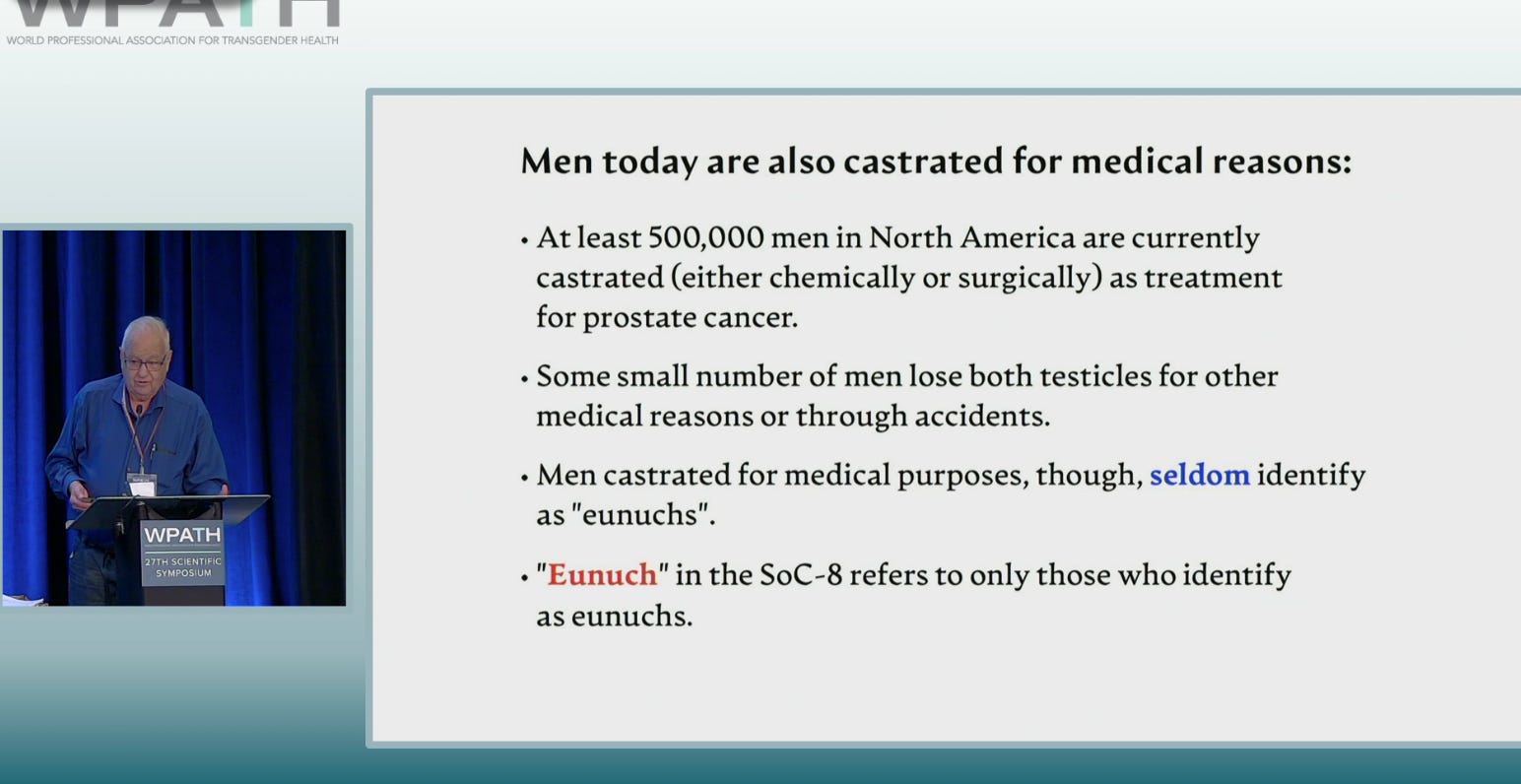 WPATH
WORLD PROFESSIONAL ASSOCIATION FOR TRANSGENDER HEALTH

WPATH
27TH SCIENTIFIC SYMPOSIUM

Men today are also castrated for medical reasons:

• At least 500,000 men in North America are currently castrated (either chemically or surgically) as treatment for prostate cancer.

• Some small number of men lose both testicles for other medical reasons or through accidents.

• Men castrated for medical purposes, though, seldom identify as "eunuchs".

• "Eunuch" in the SoC-8 refers to only those who identify as eunuchs.